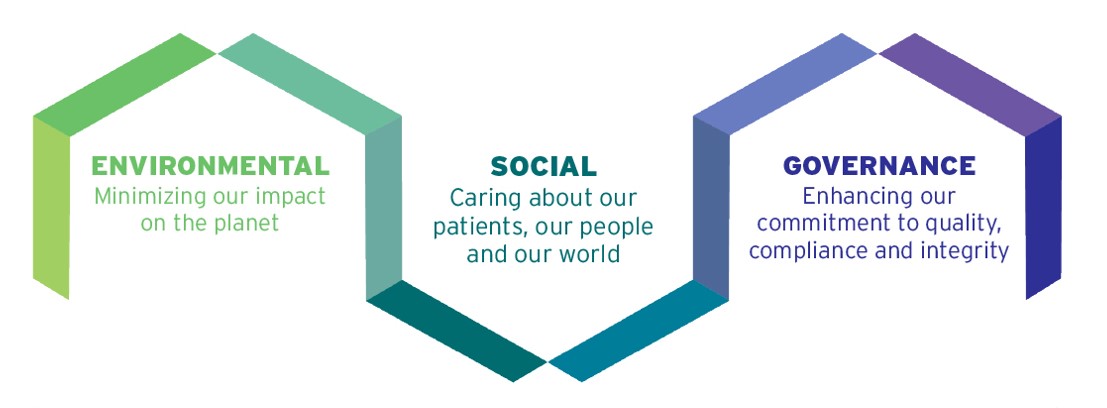 ENVIRONMENTAL
Minimizing our impact on the planet

SOCIAL
Caring about our patients, our people and our world

GOVERNANCE
Enhancing our commitment to quality, compliance and integrity